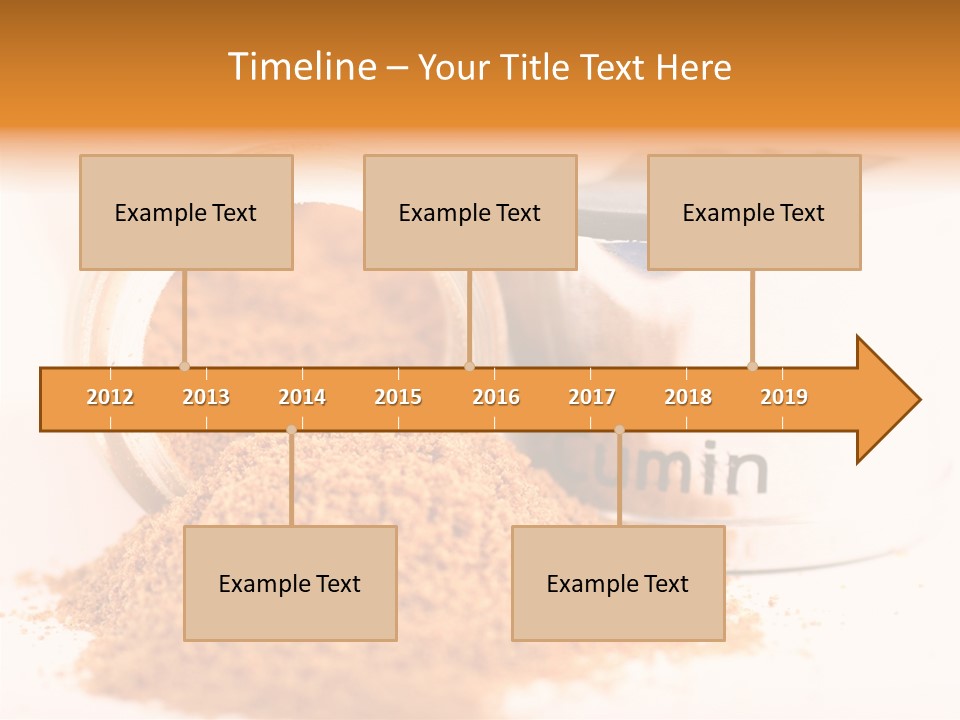 Timeline – Your Title Text Here

Example Text

Example Text

Example Text

2012 2013 2014 2015 2016 2017 2018 2019

umin

Example Text

Example Text